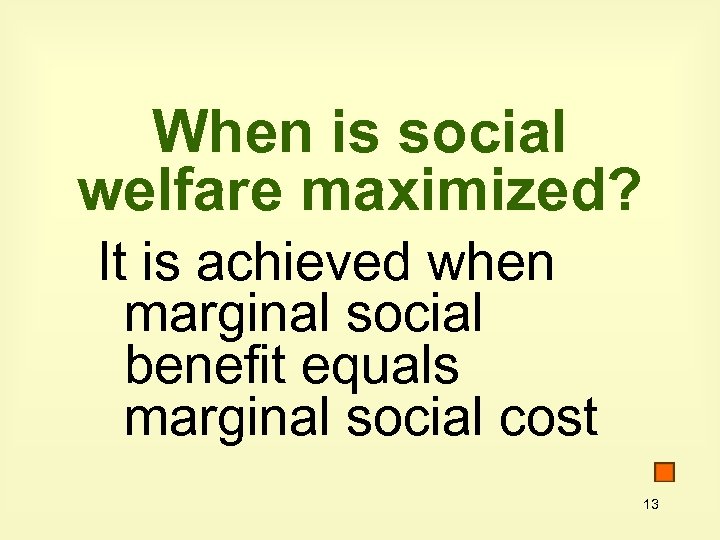 When is social welfare maximized?

It is achieved when marginal social benefit equals marginal social cost

13